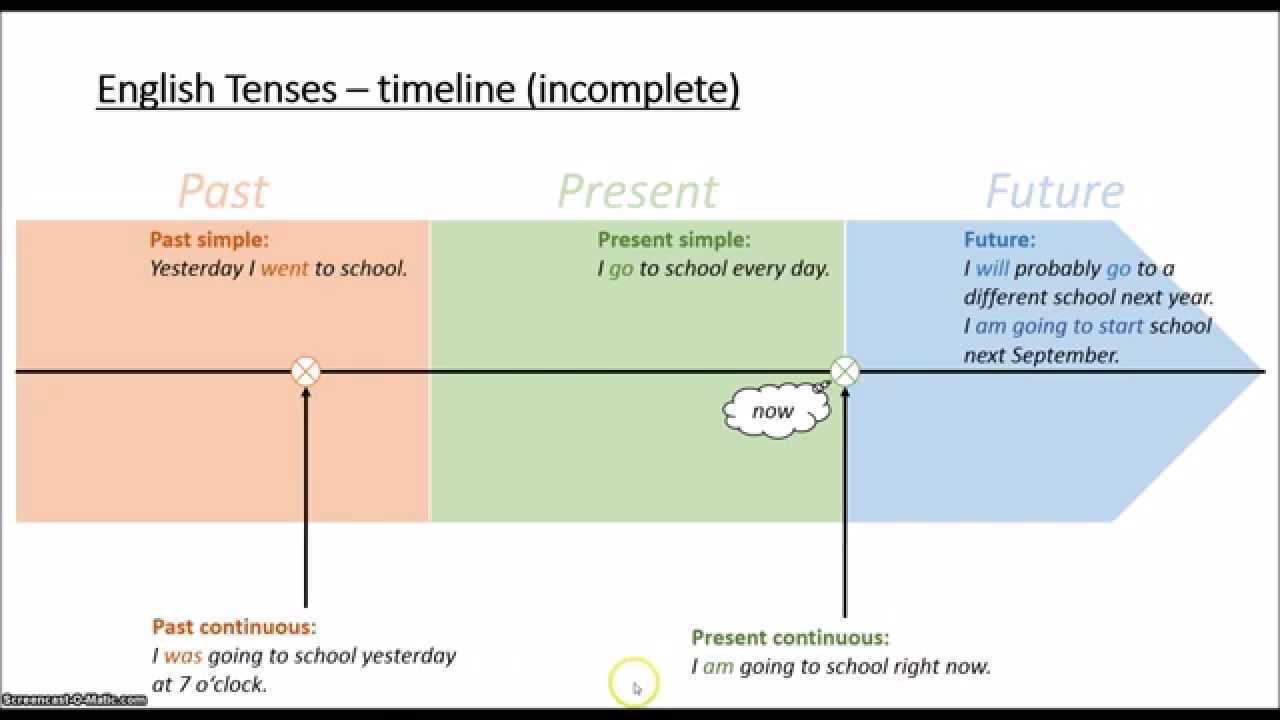 English Tenses – timeline (incomplete)

Past

Present

Future

Past simple:
Yesterday I went to school.

Present simple:
I go to school every day.

Future:
I will probably go to a different school next year.
I am going to start school next September.

now

Past continuous:
I was going to school yesterday at 7 o'clock.

Present continuous:
I am going to school right now.

Screencast-O-Matic.com